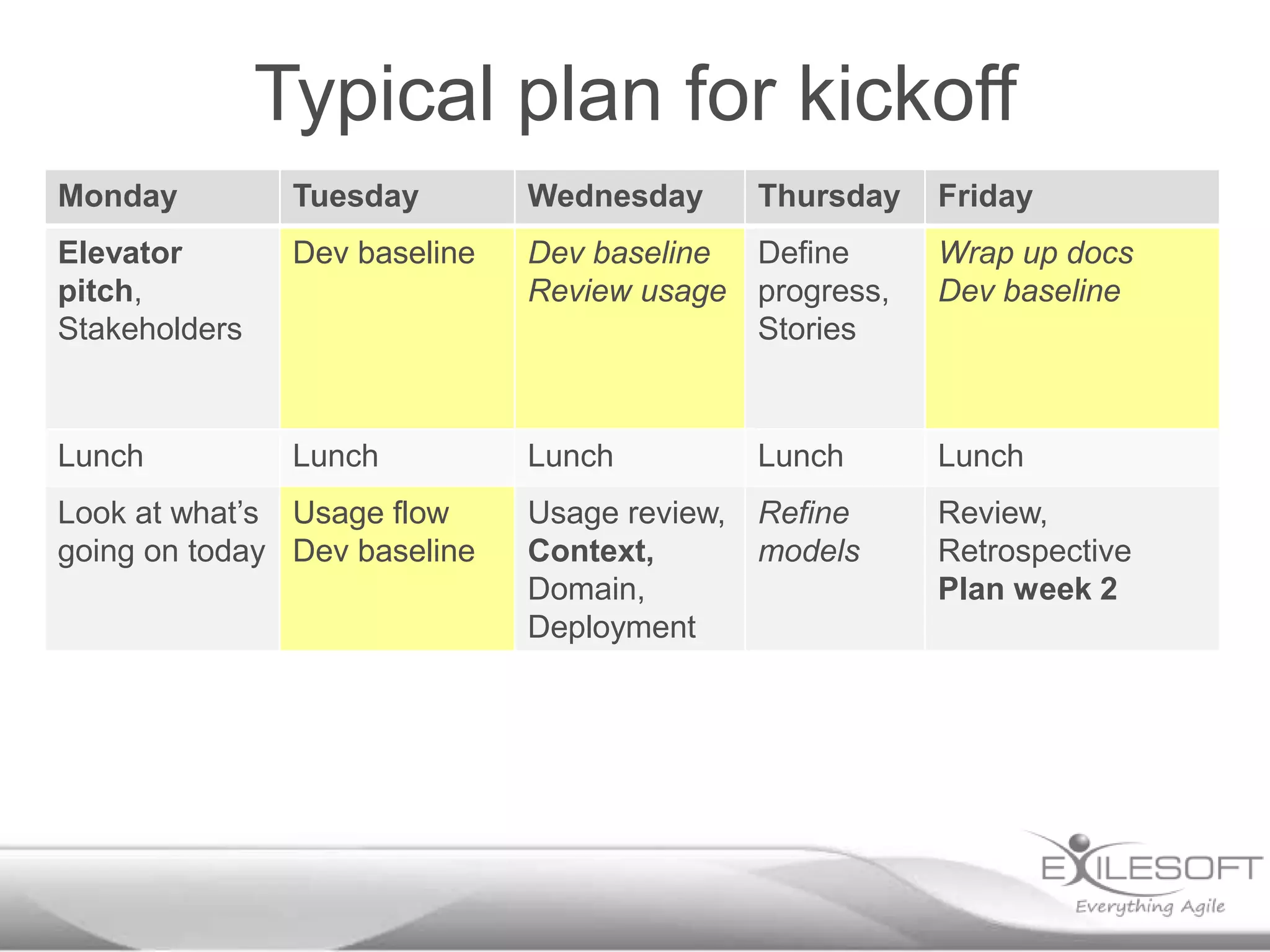 Typical plan for kickoff

| Monday | Tuesday | Wednesday | Thursday | Friday |
|---|---|---|---|---|
| Elevator pitch, Stakeholders | Dev baseline | Dev baseline Review usage | Define progress, Stories | Wrap up docs Dev baseline |
| Lunch | Lunch | Lunch | Lunch | Lunch |
| Look at what's going on today | Usage flow Dev baseline | Usage review, Context, Domain, Deployment | Refine models | Review, Retrospective Plan week 2 |

EXILESOFT
Everything Agile